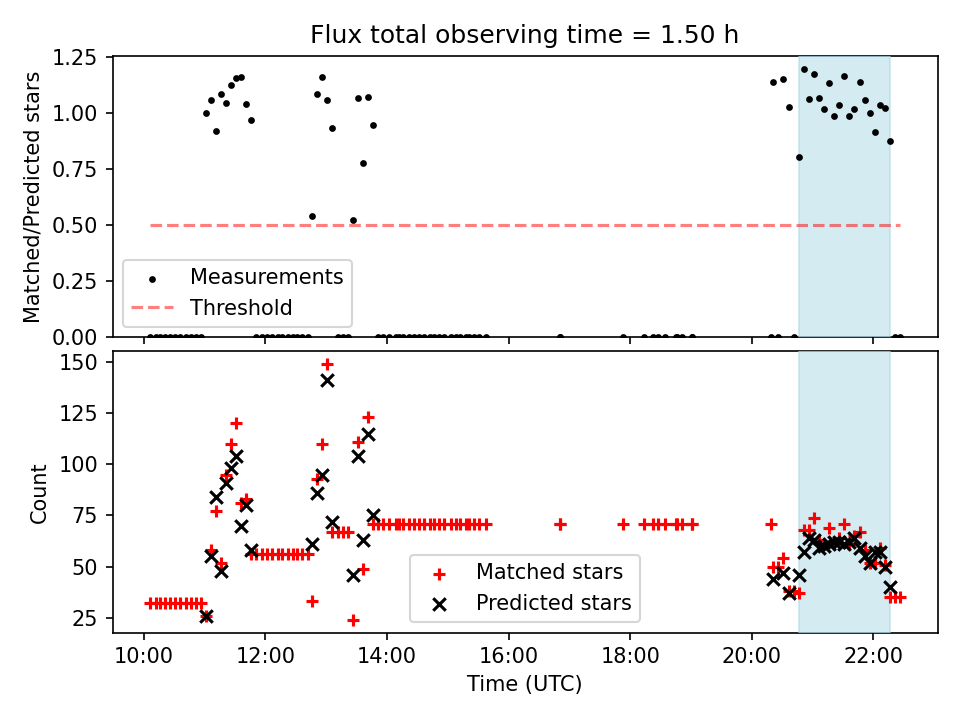 Flux total observing time = 1.50 h

Matched/Predicted stars

1.25
1.00
0.75
0.50
0.25
0.00

Measurements
Threshold

Count

150
125
100
75
50
25

Matched stars
Predicted stars

10:00
12:00
14:00
16:00
18:00
20:00
22:00

Time (UTC)